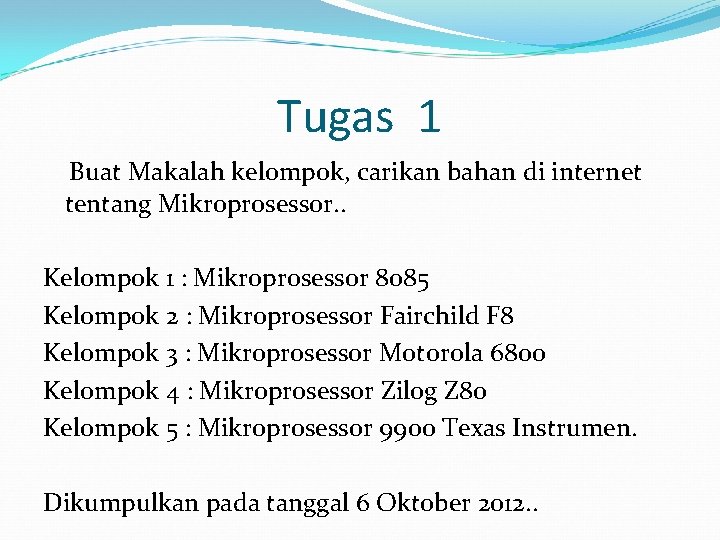 Tugas 1

Buat Makalah kelompok, carikan bahan di internet tentang Mikroprosessor..

Kelompok 1 : Mikroprosessor 8085
Kelompok 2 : Mikroprosessor Fairchild F8
Kelompok 3 : Mikroprosessor Motorola 6800
Kelompok 4 : Mikroprosessor Zilog Z80
Kelompok 5 : Mikroprosessor 9900 Texas Instrumen.

Dikumpulkan pada tanggal 6 Oktober 2012..